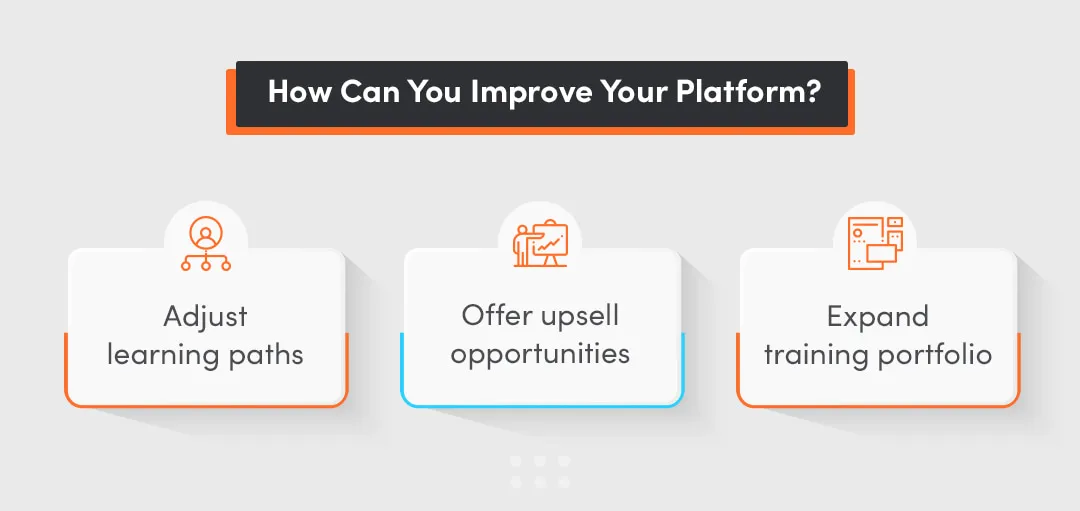 How Can You Improve Your Platform?

Adjust learning paths

Offer upsell opportunities

Expand training portfolio